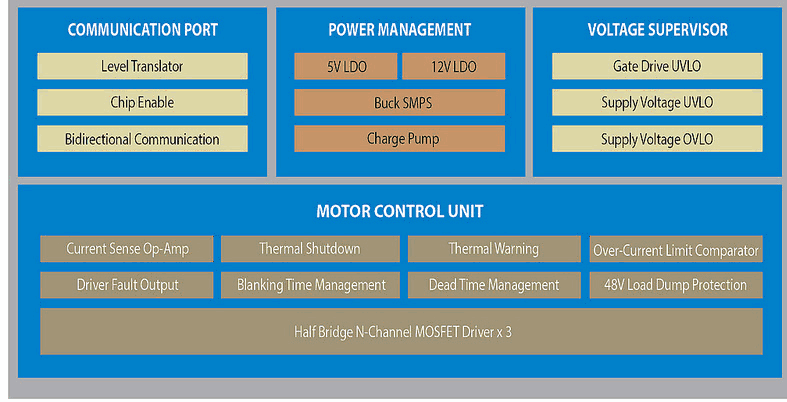 COMMUNICATION PORT

Level Translator

Chip Enable

Bidirectional Communication

POWER MANAGEMENT

5V LDO

12V LDO

Buck SMPS

Charge Pump

VOLTAGE SUPERVISOR

Gate Drive UVLO

Supply Voltage UVLO

Supply Voltage OVLO

MOTOR CONTROL UNIT

Current Sense Op-Amp

Thermal Shutdown

Thermal Warning

Over-Current Limit Comparator

Driver Fault Output

Blanking Time Management

Dead Time Management

48V Load Dump Protection

Half Bridge N-Channel MOSFET Driver x 3